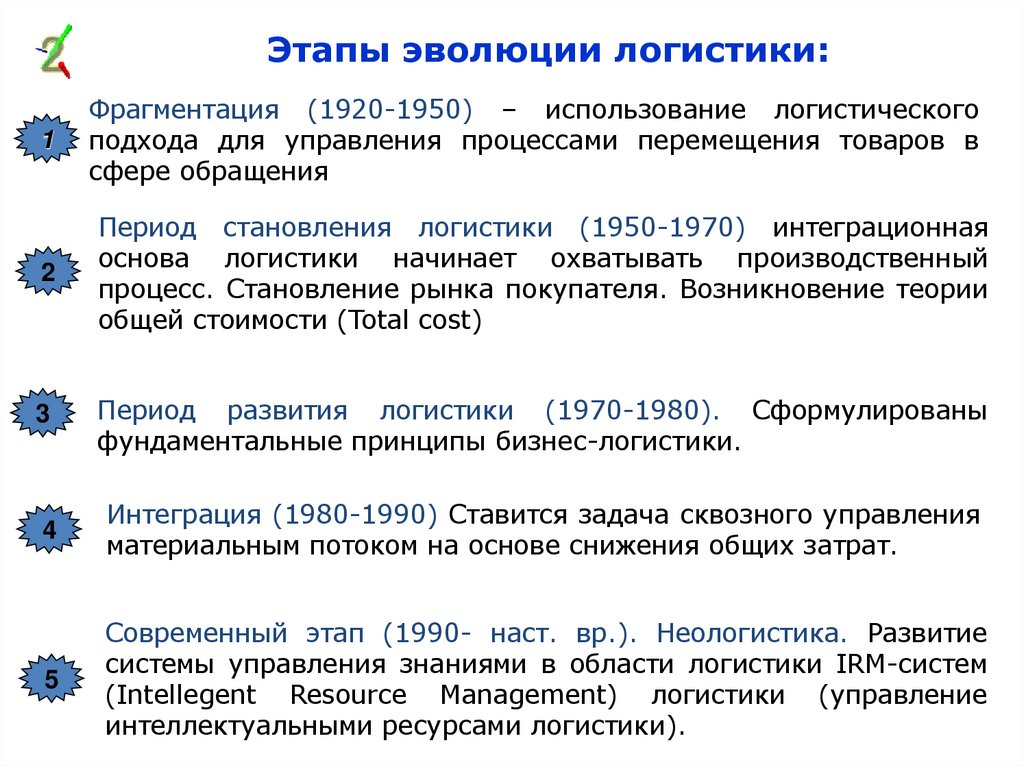 2

Этапы эволюции логистики:

1

Фрагментация (1920-1950) – использование логистического подхода для управления процессами перемещения товаров в сфере обращения

2

Период становления логистики (1950-1970) интеграционная основа логистики начинает охватывать производственный процесс. Становление рынка покупателя. Возникновение теории общей стоимости (Total cost)

3

Период развития логистики (1970-1980). Сформулированы фундаментальные принципы бизнес-логистики.

4

Интеграция (1980-1990) Ставится задача сквозного управления материальным потоком на основе снижения общих затрат.

5

Современный этап (1990- наст. вр.). Неологистика. Развитие системы управления знаниями в области логистики IRM-систем (Intellegent Resource Management) логистики (управление интеллектуальными ресурсами логистики).